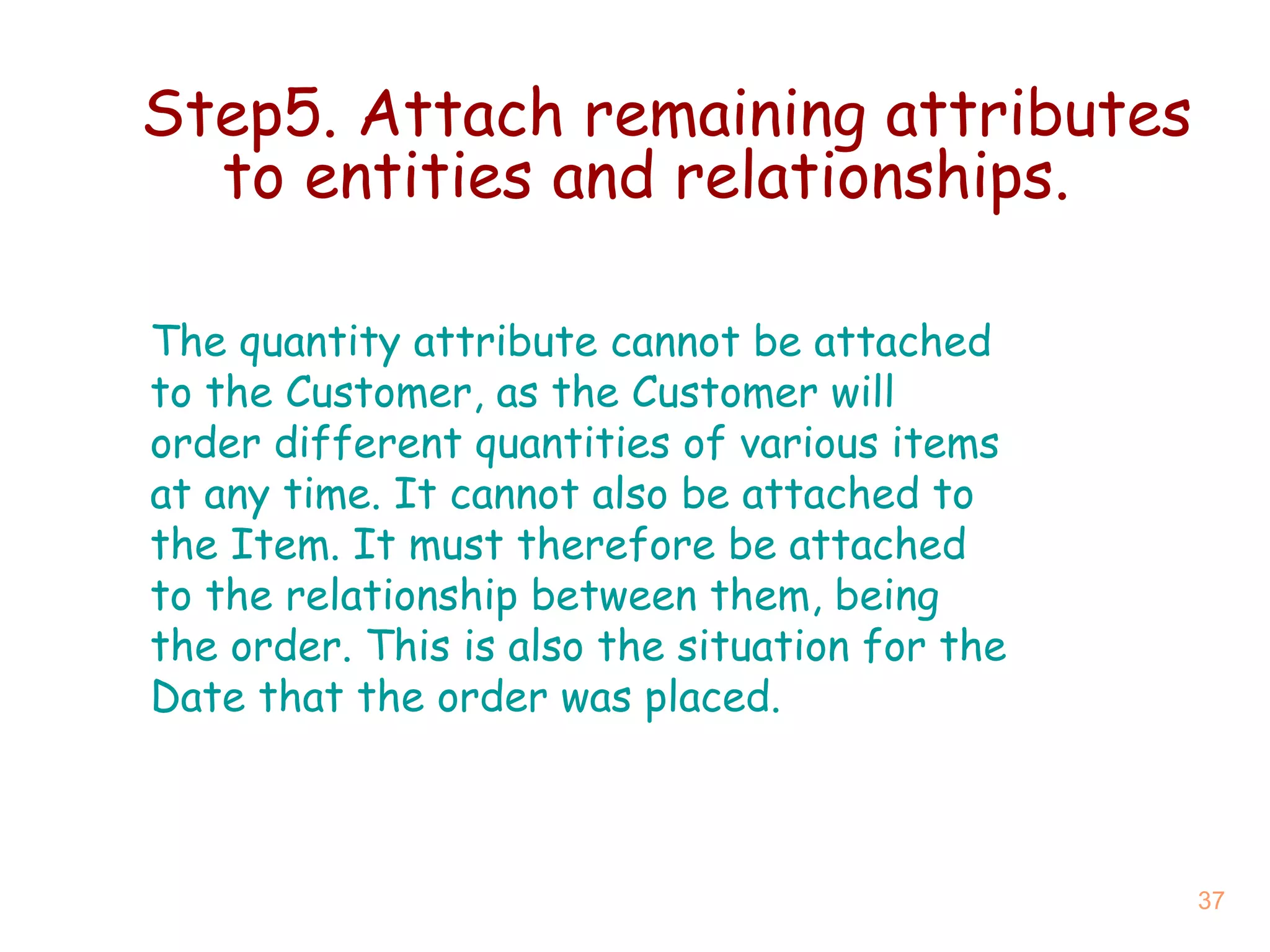 Step5. Attach remaining attributes to entities and relationships.

The quantity attribute cannot be attached to the Customer, as the Customer will order different quantities of various items at any time. It cannot also be attached to the Item. It must therefore be attached to the relationship between them, being the order. This is also the situation for the Date that the order was placed.

37